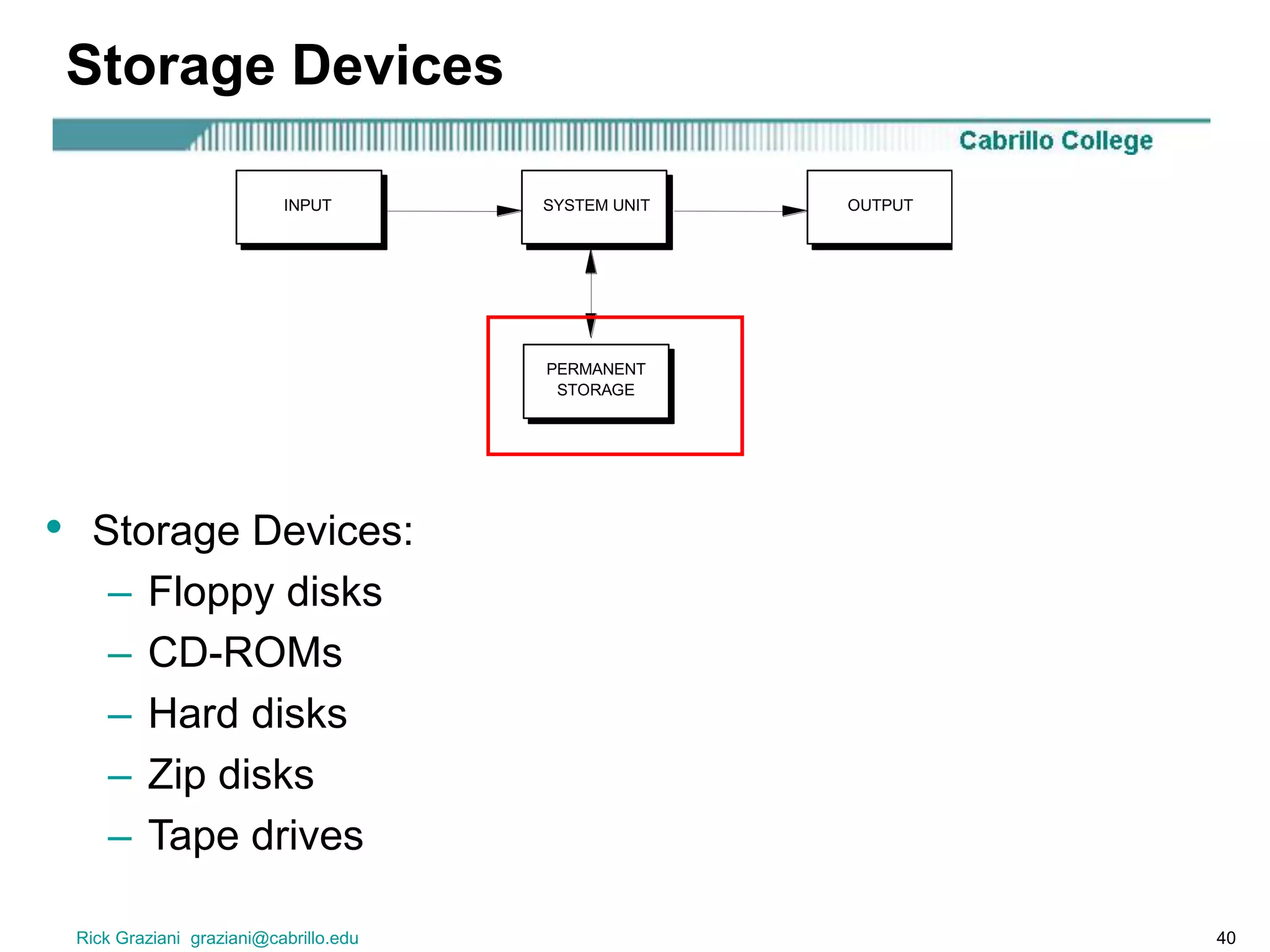 Storage Devices

Cabrillo College

INPUT

SYSTEM UNIT

OUTPUT

PERMANENT STORAGE

• Storage Devices:
– Floppy disks
– CD-ROMs
– Hard disks
– Zip disks
– Tape drives

Rick Graziani graziani@cabrillo.edu

40